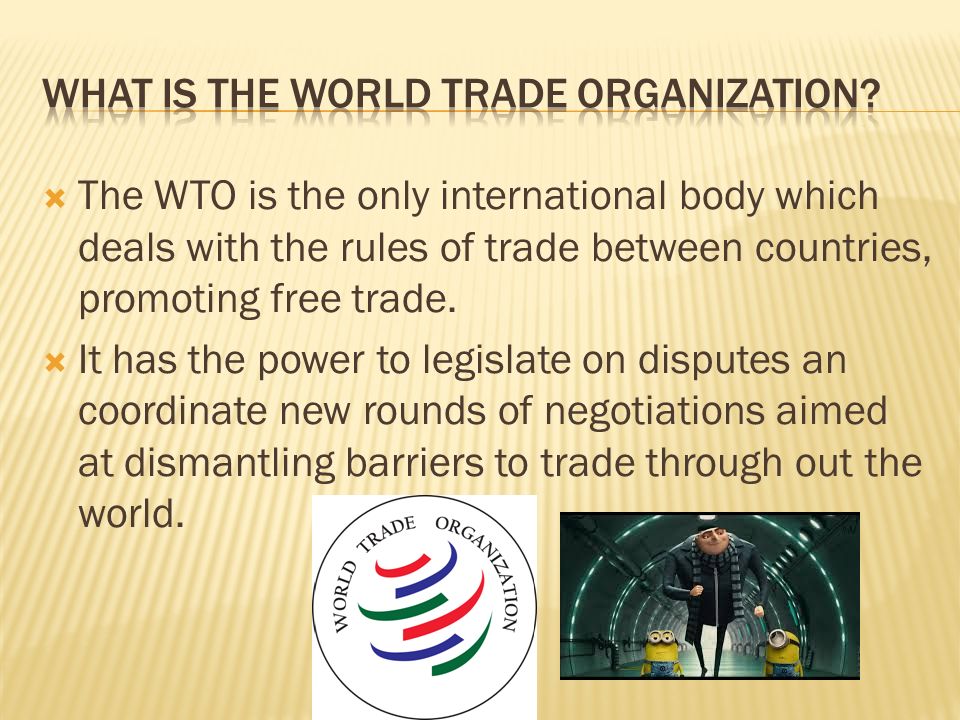 WHAT IS THE WORLD TRADE ORGANIZATION?

The WTO is the only international body which deals with the rules of trade between countries, promoting free trade.

It has the power to legislate on disputes an coordinate new rounds of negotiations aimed at dismantling barriers to trade through out the world.

WORLD TRADE ORGANIZATION